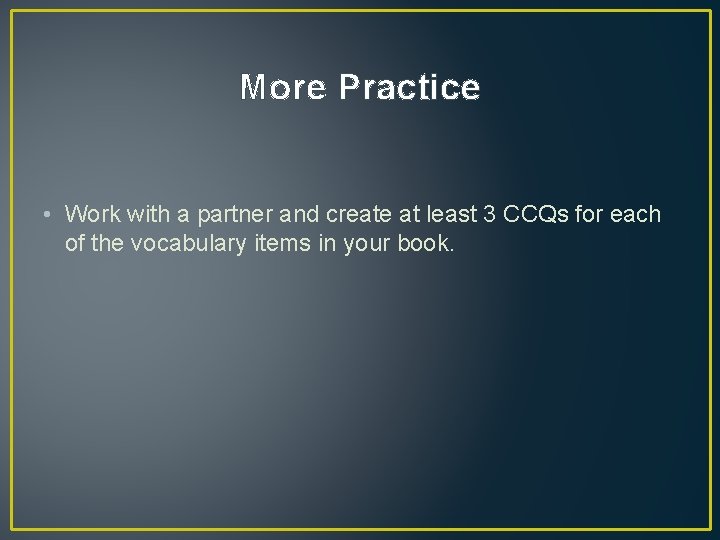 More Practice

• Work with a partner and create at least 3 CCQs for each of the vocabulary items in your book.